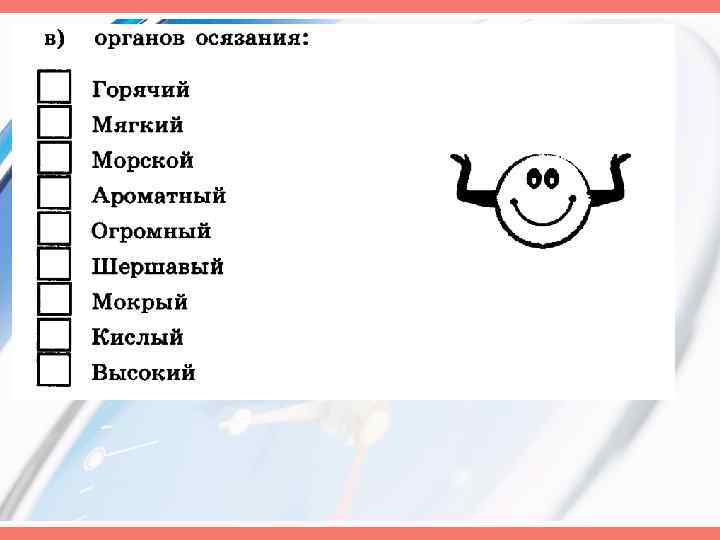 в) органов осязания:

Горячий
Мягкий
Морской
Ароматный
Огромный
Шершавый
Мокрый
Кислый
Высокий